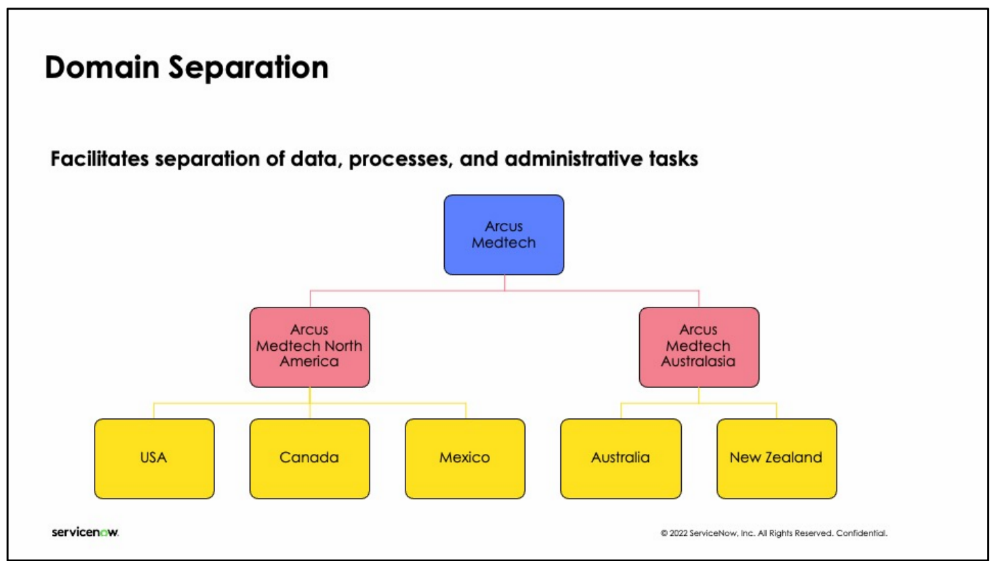 Domain Separation

Facilitates separation of data, processes, and administrative tasks

Arcus Medtech

Arcus Medtech North America

Arcus Medtech Australasia

USA

Canada

Mexico

Australia

New Zealand

servicenow.

© 2022 ServiceNow, Inc. All Rights Reserved. Confidential.